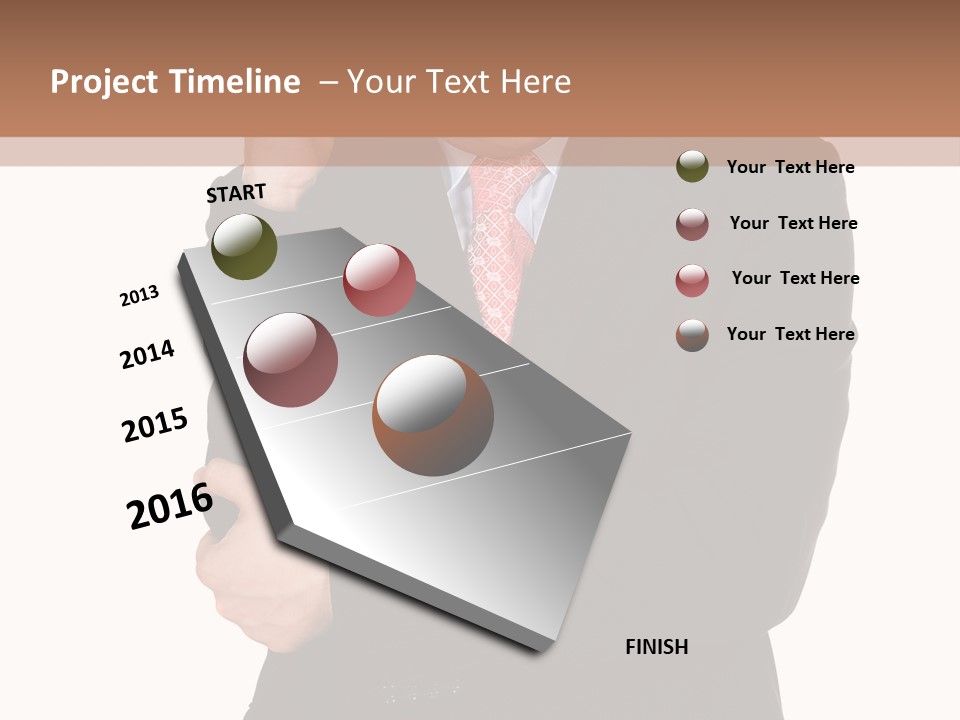 Project Timeline – Your Text Here

START

2013

2014

2015

2016

FINISH

Your Text Here

Your Text Here

Your Text Here

Your Text Here